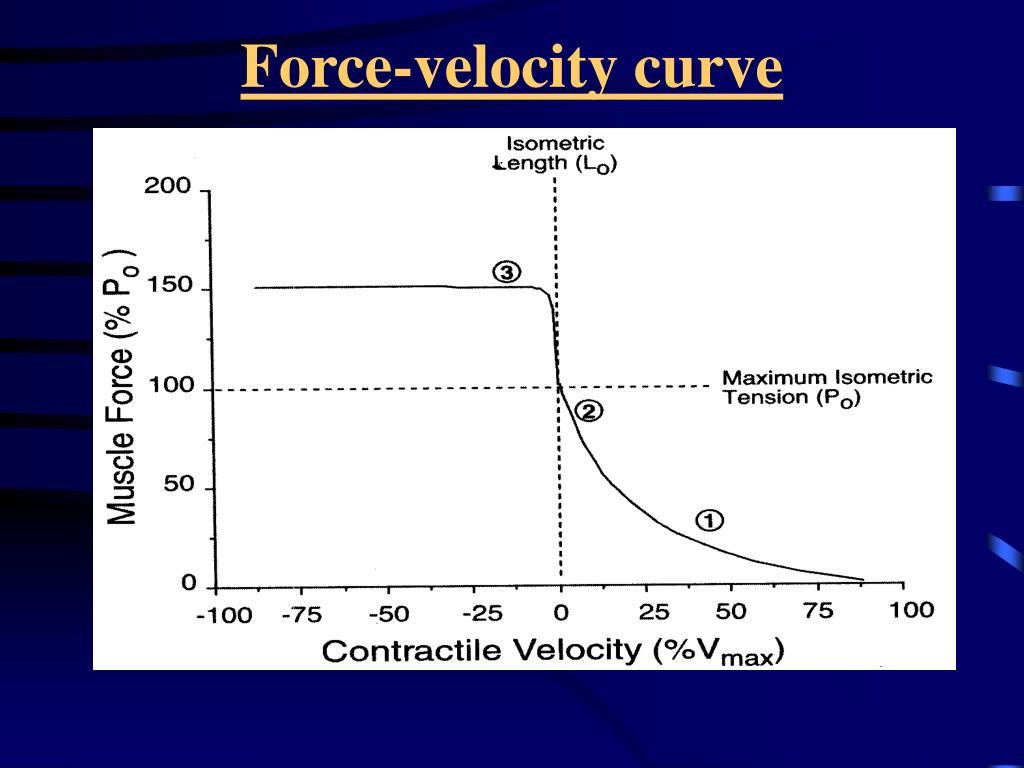 Force-velocity curve

Isometric Length ($L_o$)

200
150
100
50
0

Muscle Force (% $P_o$)

③
②
①

Maximum Isometric Tension ($P_o$)

-100 -75 -50 -25 0 25 50 75 100

Contractile Velocity (%$V_{max}$)